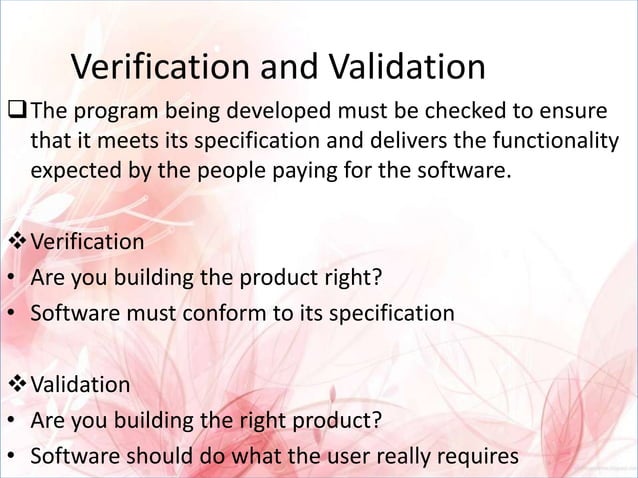 Verification and Validation

❑ The program being developed must be checked to ensure that it meets its specification and delivers the functionality expected by the people paying for the software.

❖ Verification
• Are you building the product right?
• Software must conform to its specification

❖ Validation
• Are you building the right product?
• Software should do what the user really requires